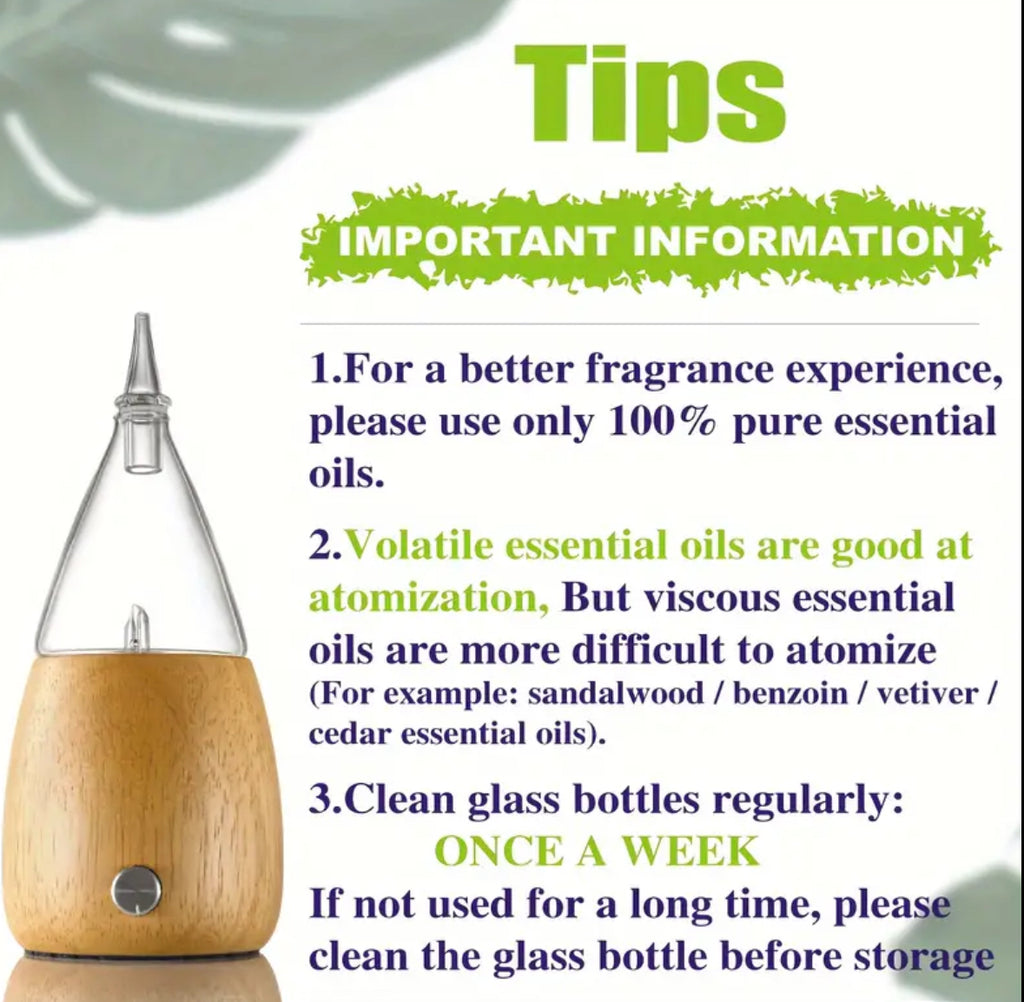 Tips

IMPORTANT INFORMATION

1.For a better fragrance experience, please use only 100% pure essential oils.

2.Volatile essential oils are good at atomization, But viscous essential oils are more difficult to atomize (For example: sandalwood / benzoin / vetiver / cedar essential oils).

3.Clean glass bottles regularly:
ONCE A WEEK
If not used for a long time, please clean the glass bottle before storage